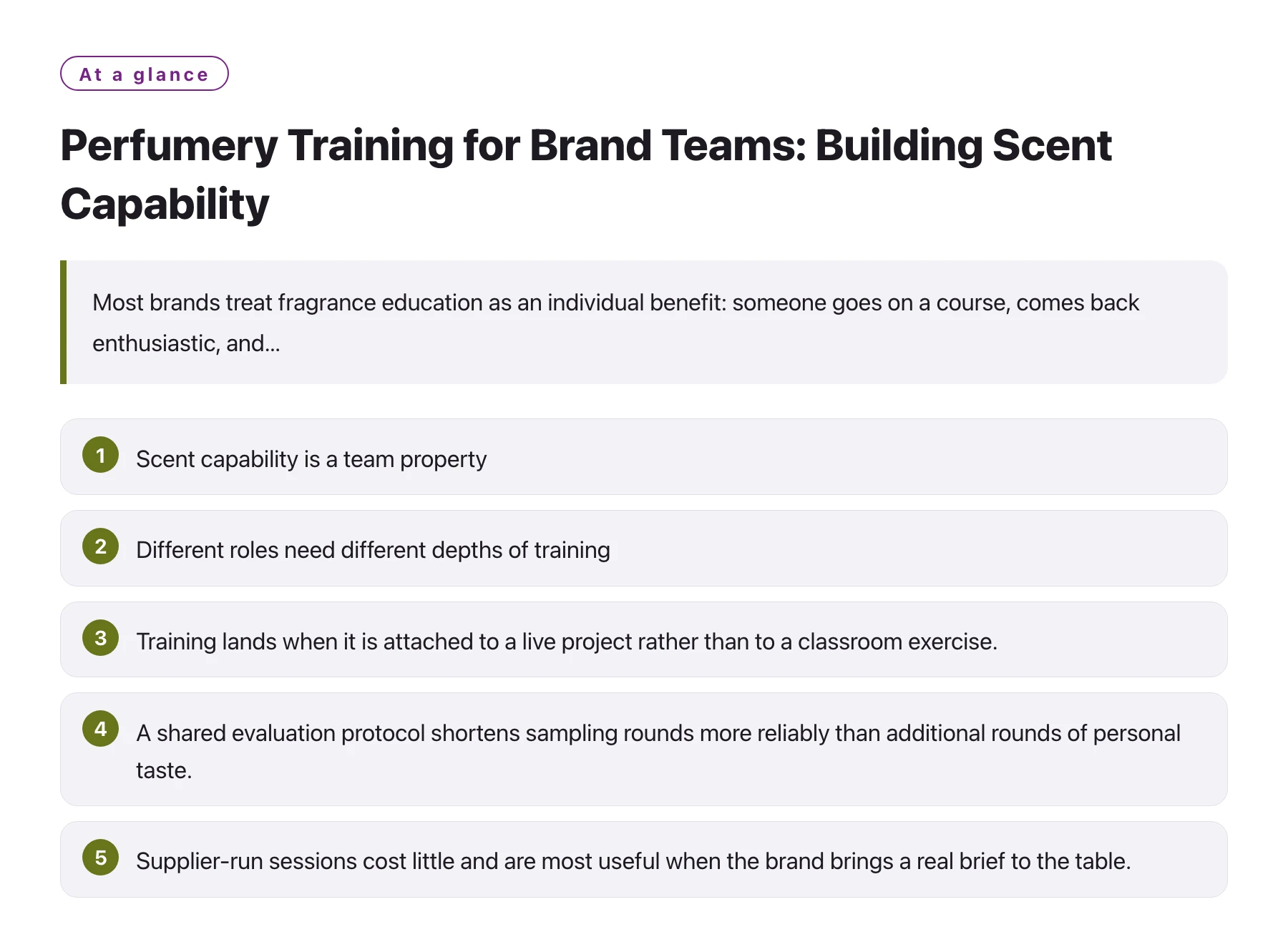 At a glance

Perfumery Training for Brand Teams: Building Scent Capability

Most brands treat fragrance education as an individual benefit: someone goes on a course, comes back enthusiastic, and...

1 Scent capability is a team property

2 Different roles need different depths of training

3 Training lands when it is attached to a live project rather than to a classroom exercise.

4 A shared evaluation protocol shortens sampling rounds more reliably than additional rounds of personal taste.

5 Supplier-run sessions cost little and are most useful when the brand brings a real brief to the table.